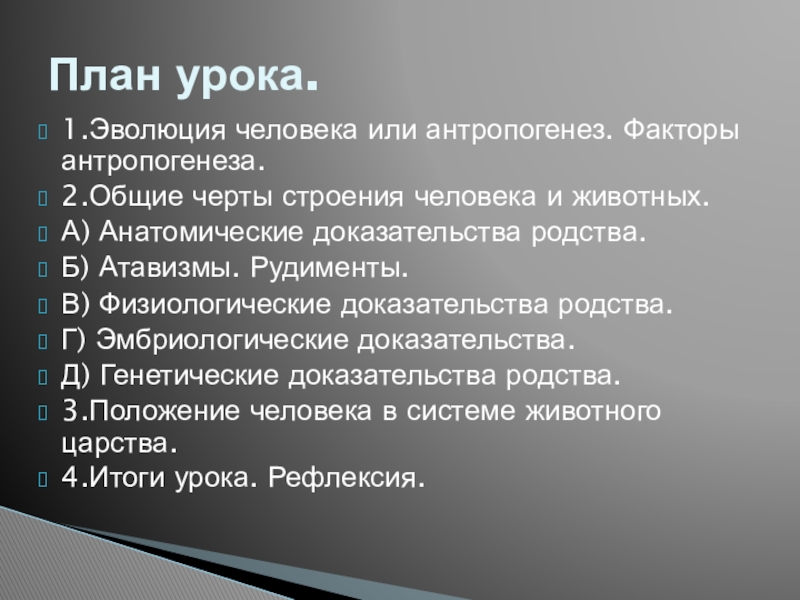 План урока.

1.Эволюция человека или антропогенез. Факторы антропогенеза.

2.Общие черты строения человека и животных.

А) Анатомические доказательства родства.

Б) Атавизмы. Рудименты.

В) Физиологические доказательства родства.

Г) Эмбриологические доказательства.

Д) Генетические доказательства родства.

3.Положение человека в системе животного царства.

4.Итоги урока. Рефлексия.